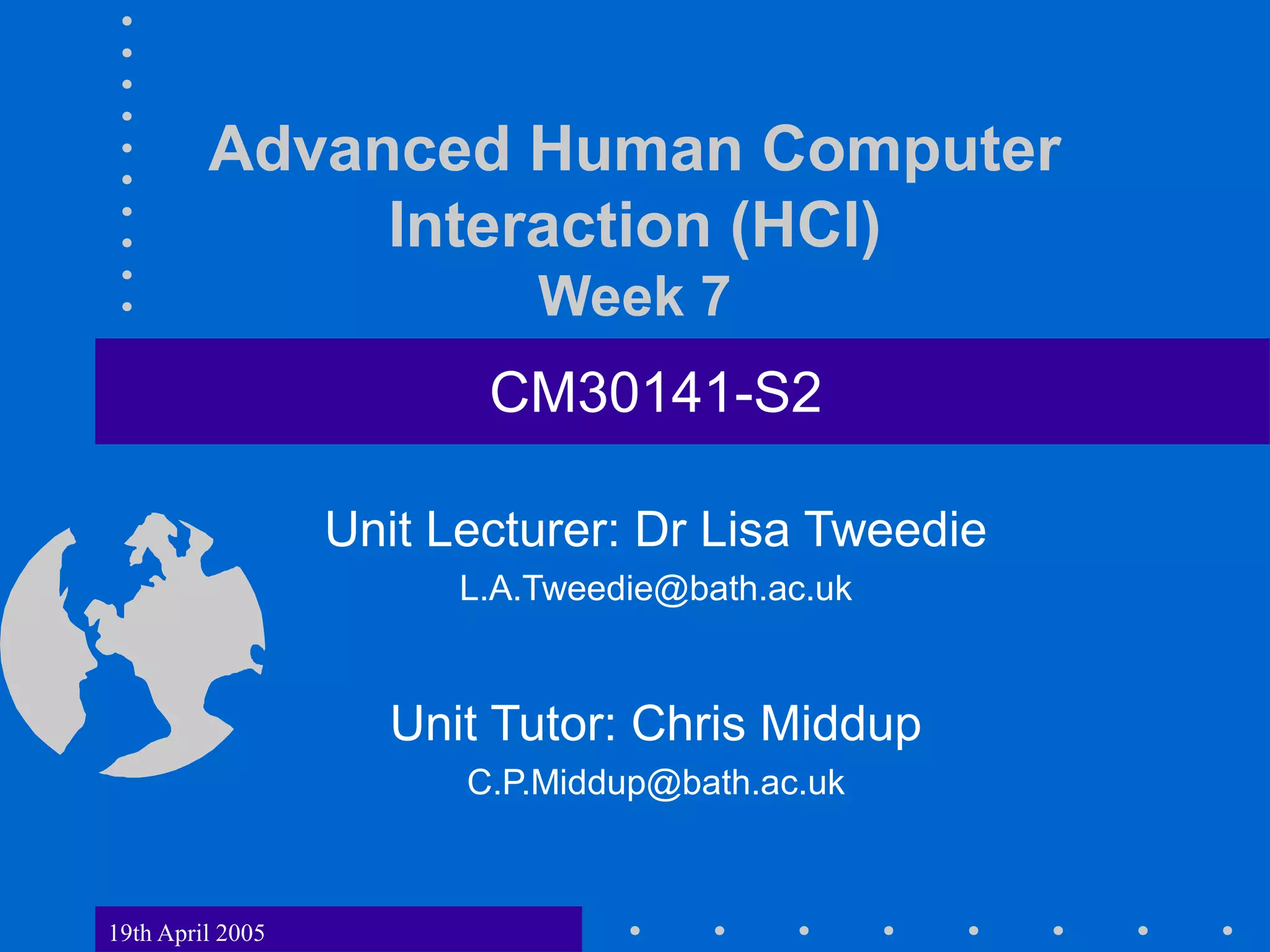 Advanced Human Computer Interaction (HCI)
Week 7

CM30141-S2

Unit Lecturer: Dr Lisa Tweedie
L.A.Tweedie@bath.ac.uk

Unit Tutor: Chris Middup
C.P.Middup@bath.ac.uk

19th April 2005